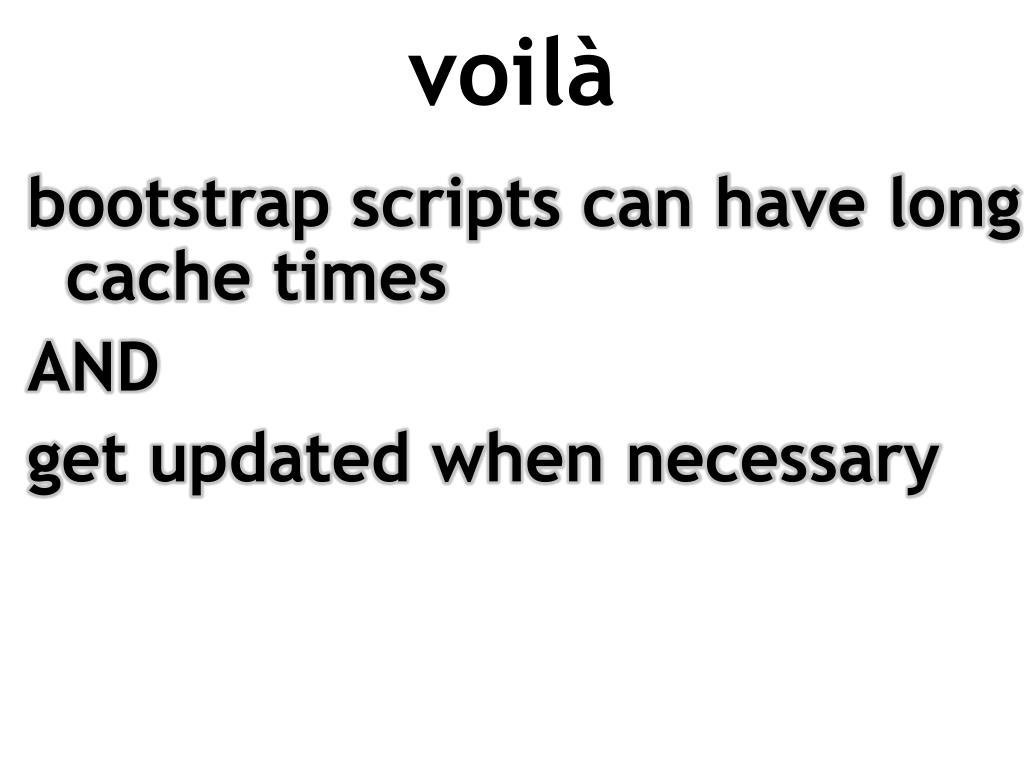 voilà

bootstrap scripts can have long cache times

AND

get updated when necessary